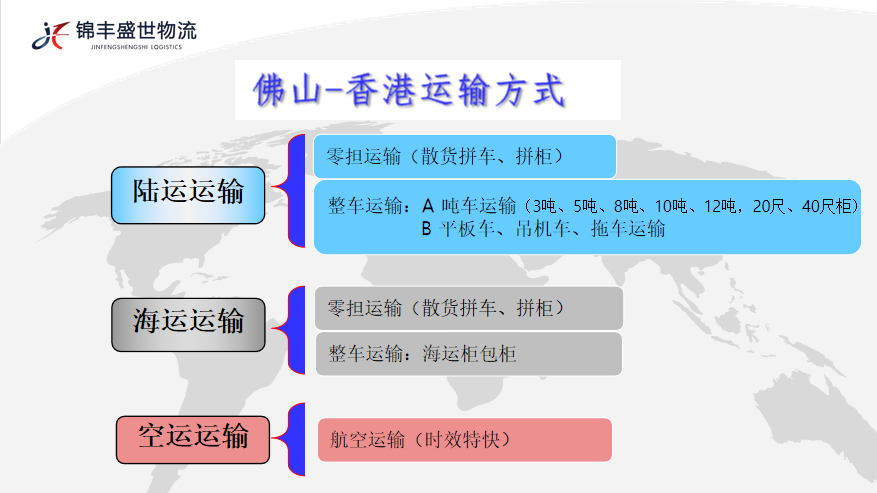 锦丰盛世物流
JINFENGSHENGSHI LOGISTICS

佛山-香港运输方式

陆运运输

零担运输（散货拼车、拼柜）

整车运输：A 吨车运输（3吨、5吨、8吨、10吨、12吨，20尺、40尺柜）
B 平板车、吊机车、拖车运输

海运运输

零担运输（散货拼车、拼柜）

整车运输：海运柜包柜

空运运输

航空运输（时效特快）